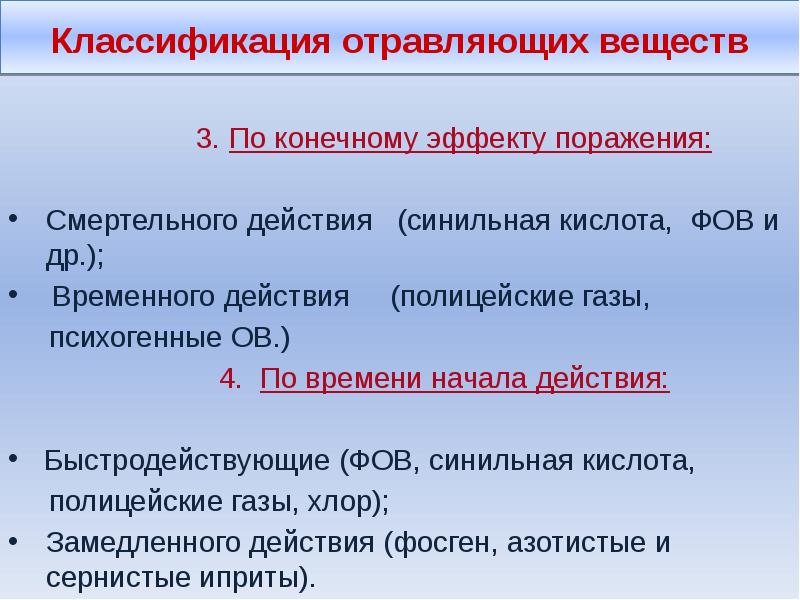 Классификация отравляющих веществ

3. По конечному эффекту поражения:

• Смертельного действия (синильная кислота, ФОВ и др.);
• Временного действия (полицейские газы, психогенные ОВ.)

4. По времени начала действия:

• Быстродействующие (ФОВ, синильная кислота, полицейские газы, хлор);
• Замедленного действия (фосген, азотистые и сернистые иприты).